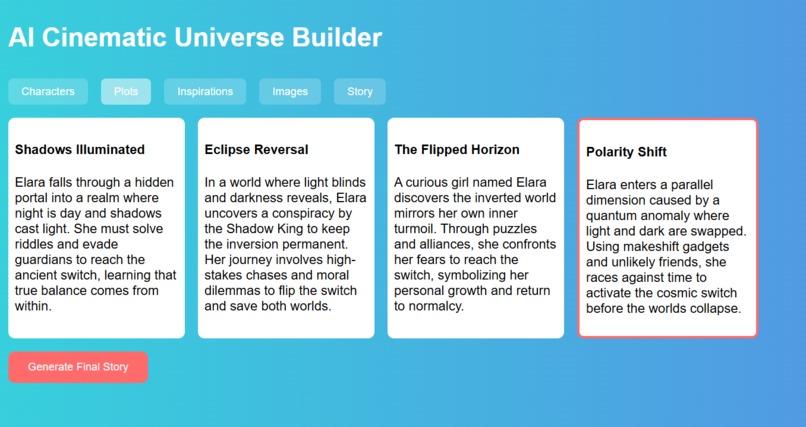 AI Cinematic Universe Builder

Characters

Plots

Inspirations

Images

Story

Shadows Illuminated

Elara falls through a hidden portal into a realm where night is day and shadows cast light. She must solve riddles and evade guardians to reach the ancient switch, learning that true balance comes from within.

Eclipse Reversal

In a world where light blinds and darkness reveals, Elara uncovers a conspiracy by the Shadow King to keep the inversion permanent. Her journey involves high-stakes chases and moral dilemmas to flip the switch and save both worlds.

The Flipped Horizon

A curious girl named Elara discovers the inverted world mirrors her own inner turmoil. Through puzzles and alliances, she confronts her fears to reach the switch, symbolizing her personal growth and return to normalcy.

Polarity Shift

Elara enters a parallel dimension caused by a quantum anomaly where light and dark are swapped. Using makeshift gadgets and unlikely friends, she races against time to activate the cosmic switch before the worlds collapse.

Generate Final Story